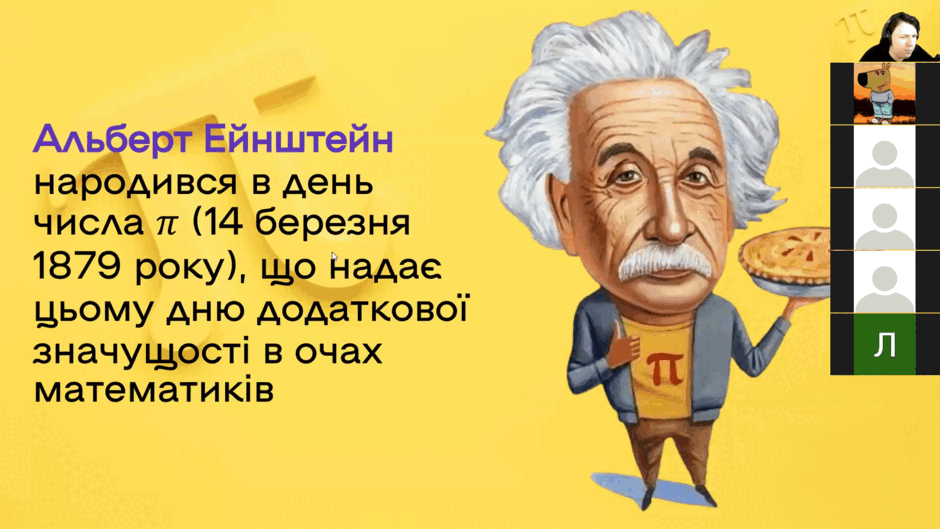 Альберт Ейнштейн народився в день числа $\pi$ (14 березня 1879 року), що надає цьому дню додаткової значущості в очах математиків

$\pi$

Л